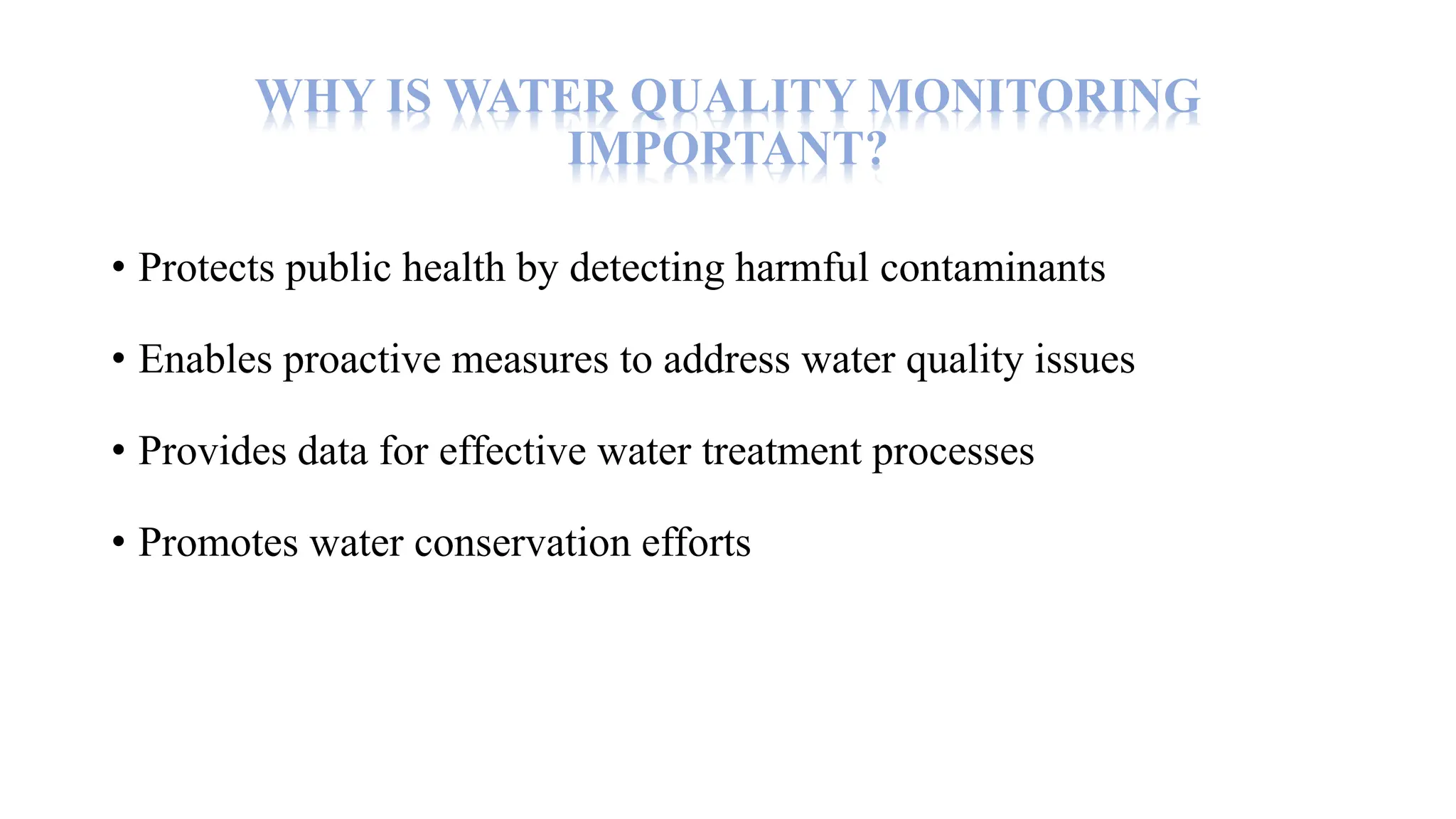 WHY IS WATER QUALITY MONITORING IMPORTANT?

• Protects public health by detecting harmful contaminants

• Enables proactive measures to address water quality issues

• Provides data for effective water treatment processes

• Promotes water conservation efforts